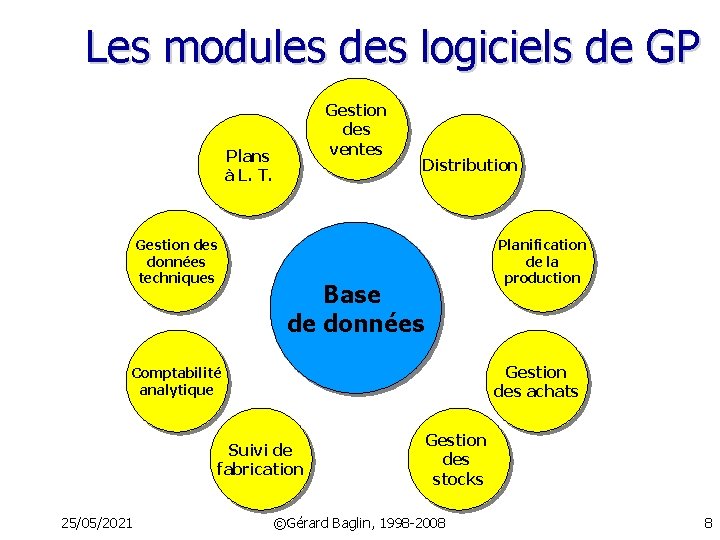 Les modules des logiciels de GP

Gestion des ventes

Distribution

Planification de la production

Gestion des achats

Gestion des stocks

Suivi de fabrication

Comptabilité analytique

Gestion des données techniques

Plans à L. T.

Base de données

25/05/2021

©Gérard Baglin, 1998-2008

8